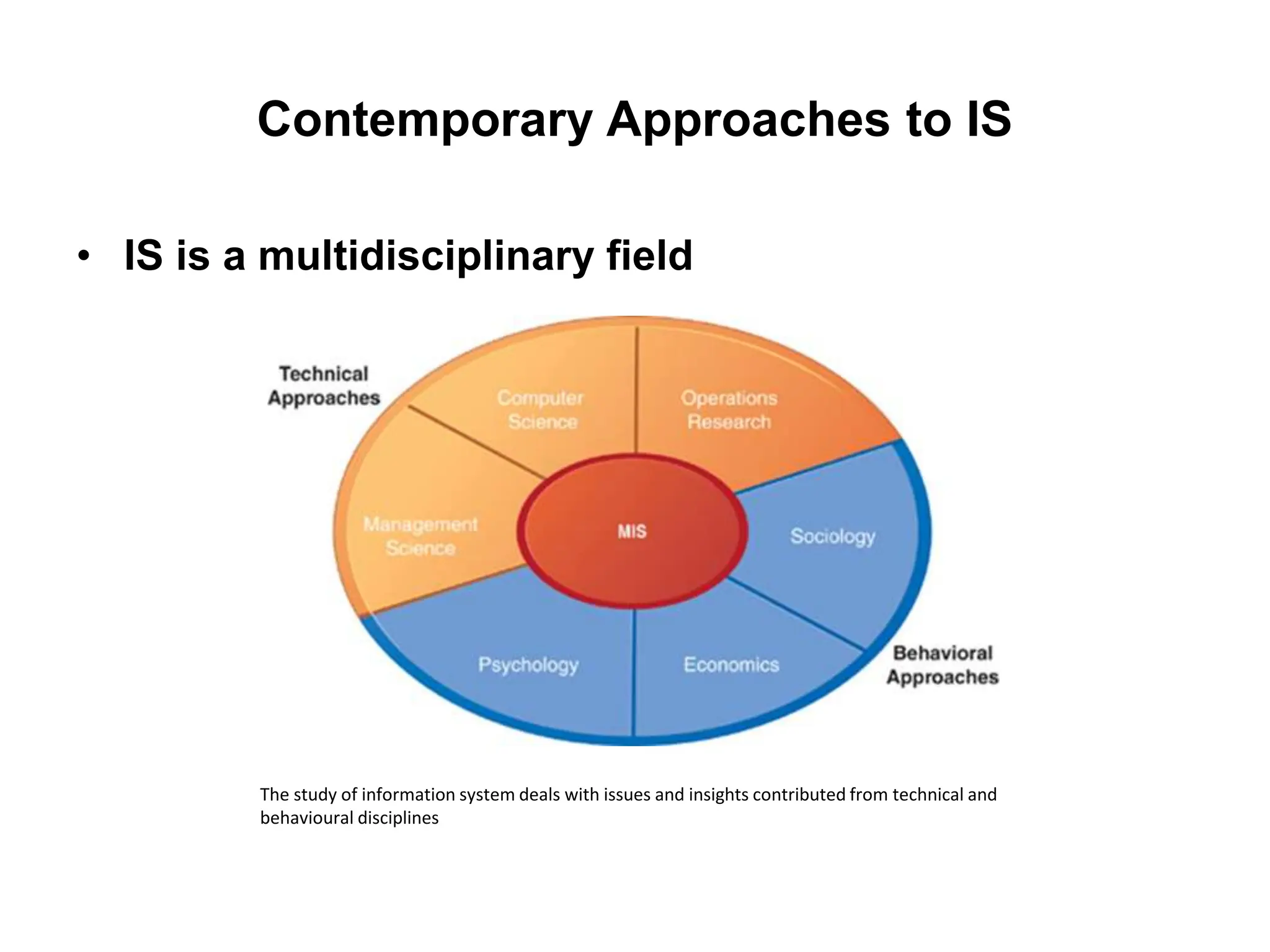 Contemporary Approaches to IS

• IS is a multidisciplinary field

Technical Approaches

Computer Science

Operations Research

Management Science

MIS

Sociology

Psychology

Economics

Behavioral Approaches

The study of information system deals with issues and insights contributed from technical and behavioural disciplines